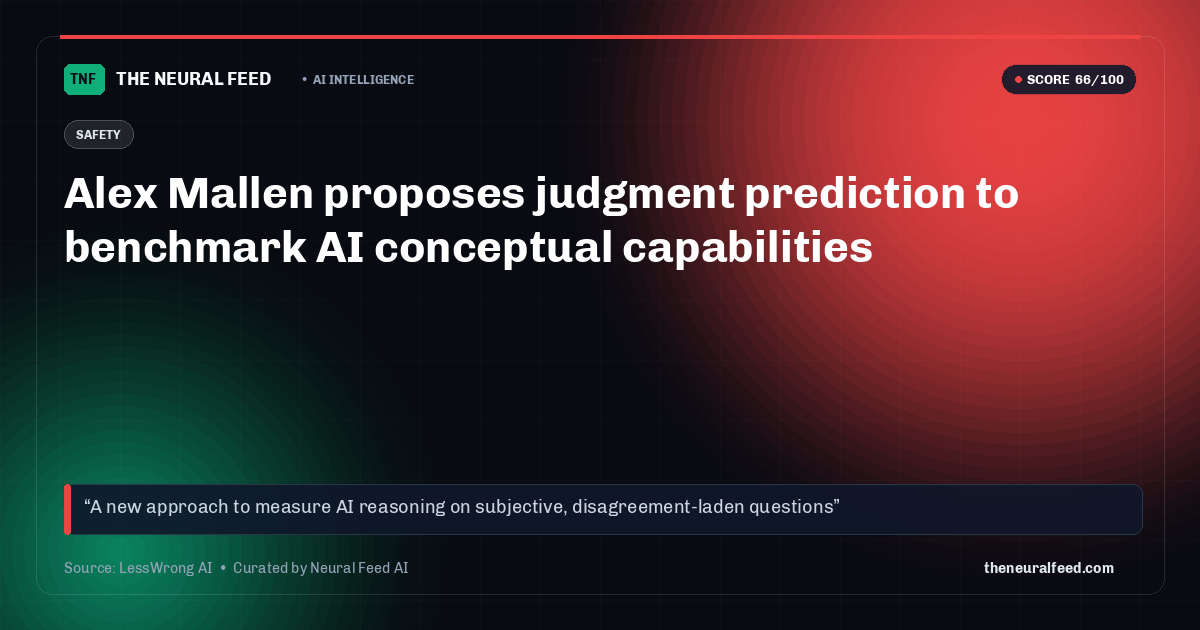 TNF THE NEURAL FEED • AI INTELLIGENCE

• SCORE 66/100

SAFETY

Alex Mallen proposes judgment prediction to benchmark AI conceptual capabilities

"A new approach to measure AI reasoning on subjective, disagreement-laden questions"

Source: LessWrong AI • Curated by Neural Feed AI

theneuralfeed.com